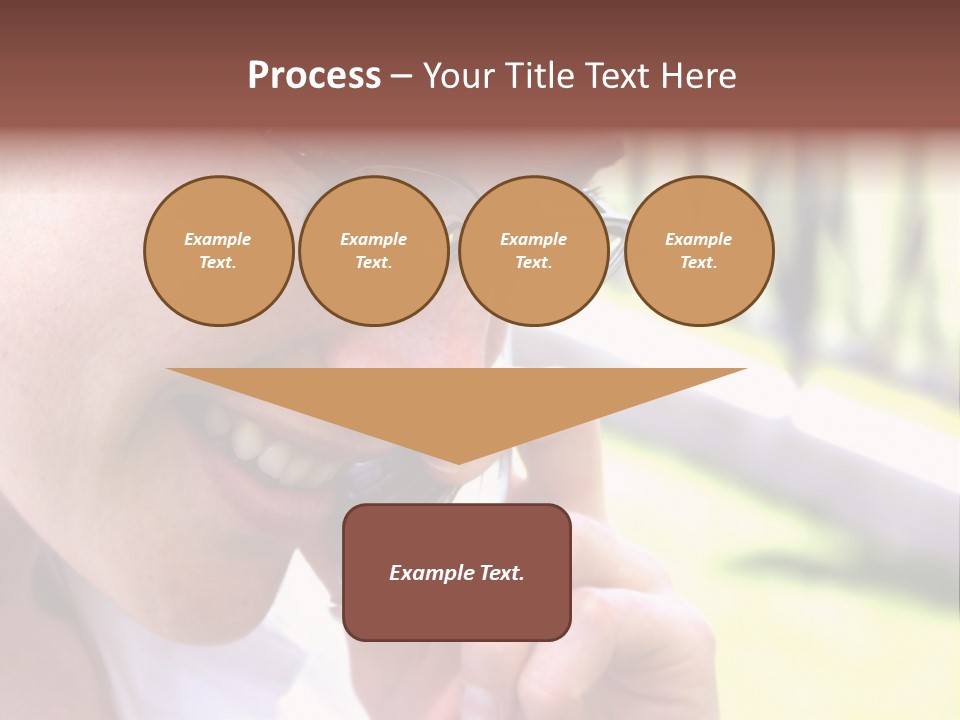 Process – Your Title Text Here

Example Text.

Example Text.

Example Text.

Example Text.

Example Text.